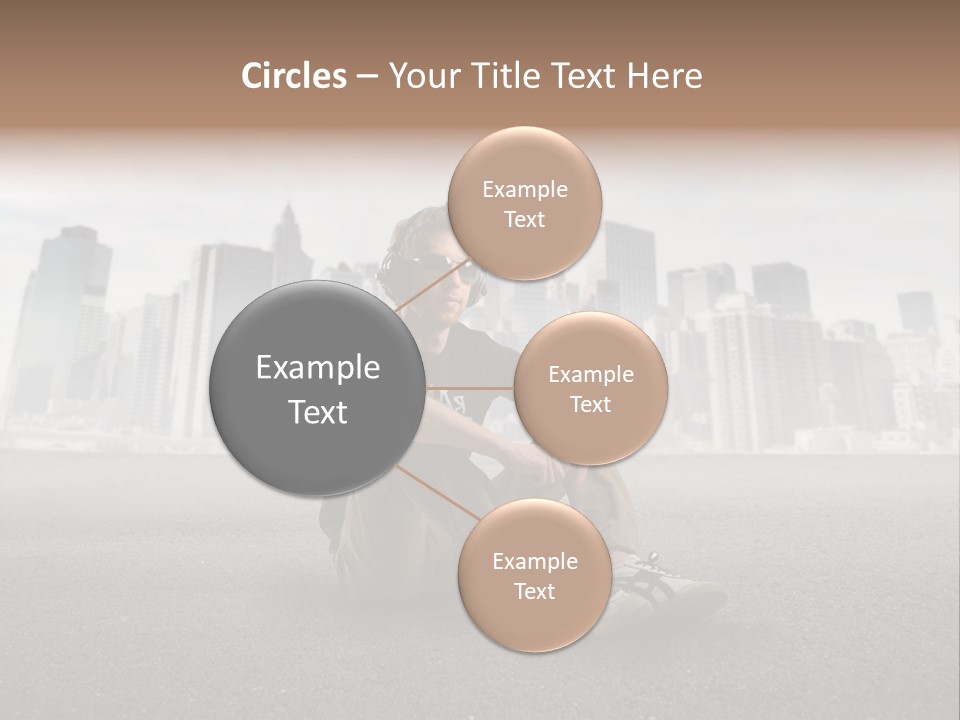 Circles – Your Title Text Here

Example Text

Example Text

Example Text

Example Text